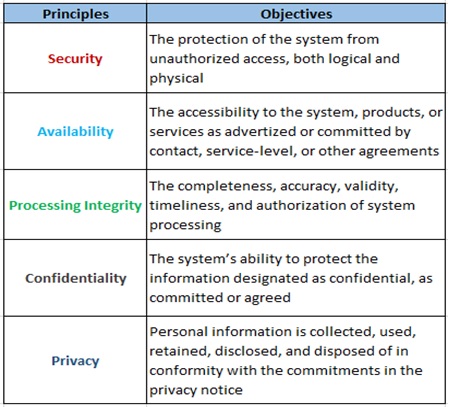 | Principles | Objectives |
|---|---|
| Security | The protection of the system from unauthorized access, both logical and physical |
| Availability | The accessibility to the system, products, or services as advertized or committed by contact, service-level, or other agreements |
| Processing Integrity | The completeness, accuracy, validity, timeliness, and authorization of system processing |
| Confidentiality | The system's ability to protect the information designated as confidential, as committed or agreed |
| Privacy | Personal information is collected, used, retained, disclosed, and disposed of in conformity with the commitments in the privacy notice |